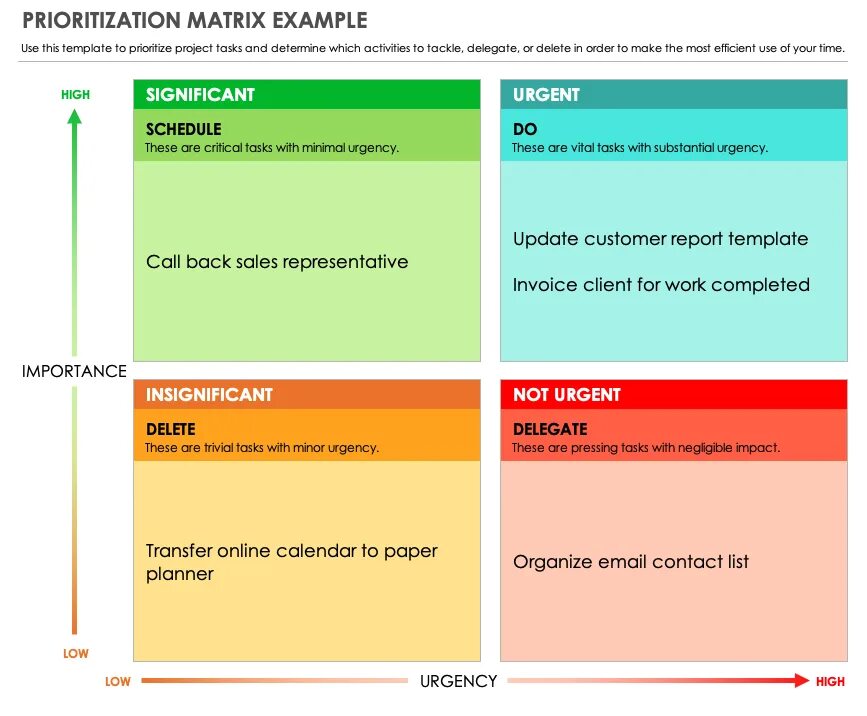 PRIORITIZATION MATRIX EXAMPLE

Use this template to prioritize project tasks and determine which activities to tackle, delegate, or delete in order to make the most efficient use of your time.

HIGH

IMPORTANCE

LOW

SIGNIFICANT

SCHEDULE
These are critical tasks with minimal urgency.

Call back sales representative

URGENT

DO
These are vital tasks with substantial urgency.

Update customer report template

Invoice client for work completed

INSIGNIFICANT

DELETE
These are trivial tasks with minor urgency.

Transfer online calendar to paper planner

NOT URGENT

DELEGATE
These are pressing tasks with negligible impact.

Organize email contact list

LOW URGENCY HIGH